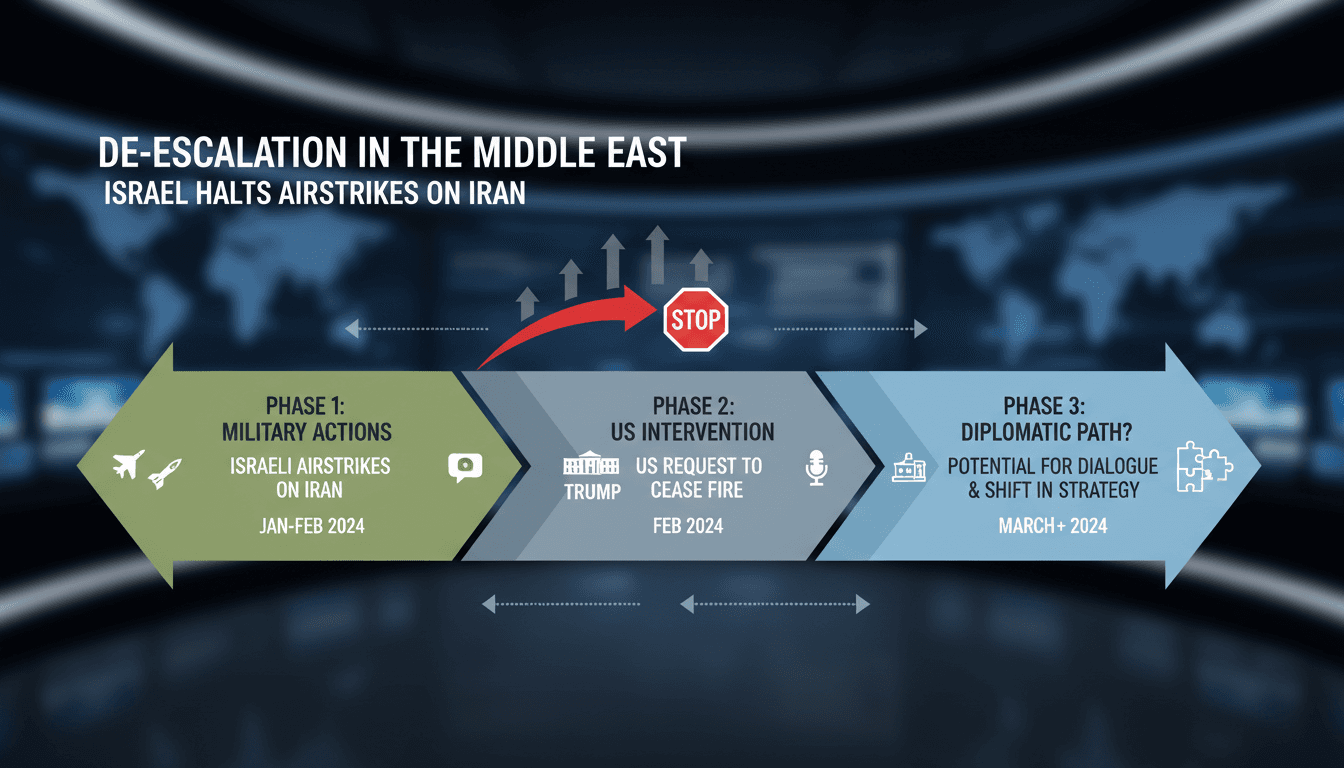 DE-ESCALATION IN THE MIDDLE EAST
ISRAEL HALTS AIRSTRIKES ON IRAN

STOP

PHASE 1:
MILITARY ACTIONS
ISRAELI AIRSTRIKES ON IRAN
JAN-FEB 2024

PHASE 2:
US INTERVENTION
TRUMP
US REQUEST TO CEASE FIRE
FEB 2024

PHASE 3:
DIPLOMATIC PATH?
POTENTIAL FOR DIALOGUE & SHIFT IN STRATEGY
MARCH+ 2024